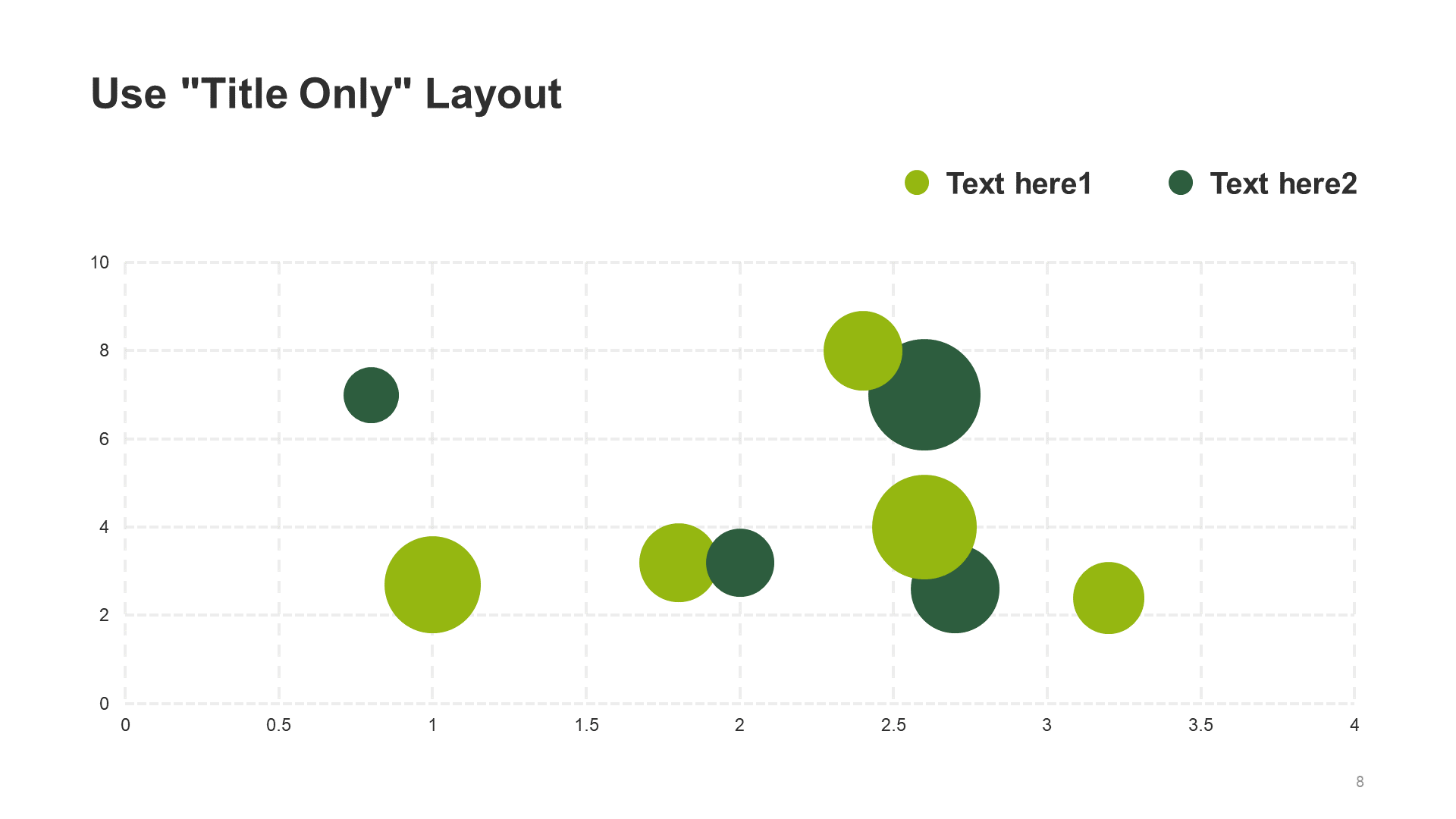 Use "Title Only" Layout

Text here1 Text here2

10
8
6
4
2
0

0 0.5 1 1.5 2 2.5 3 3.5 4

8